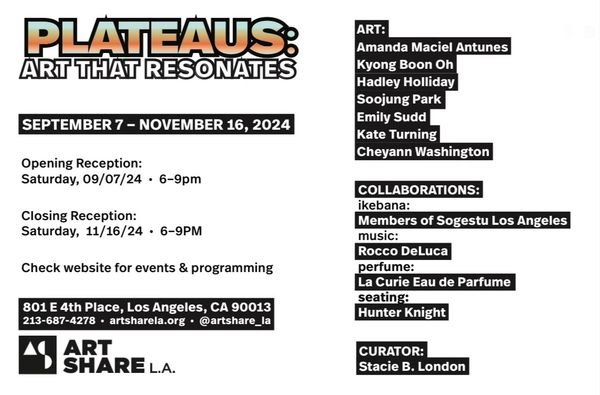 PLATEAUS:
ART THAT RESONATES

SEPTEMBER 7 – NOVEMBER 16, 2024

Opening Reception:
Saturday, 09/07/24 • 6–9pm

Closing Reception:
Saturday, 11/16/24 • 6–9PM

Check website for events & programming

801 E 4th Place, Los Angeles, CA 90013
213-687-4278 • artsharela.org • @artshare_la

ART SHARE L.A.

ART:
Amanda Maciel Antunes
Kyong Boon Oh
Hadley Holliday
Soojung Park
Emily Sudd
Kate Turning
Cheyann Washington

COLLABORATIONS:
ikebana:
Members of Sogestu Los Angeles
music:
Rocco DeLuca
perfume:
La Curie Eau de Parfume
seating:
Hunter Knight

CURATOR:
Stacie B. London